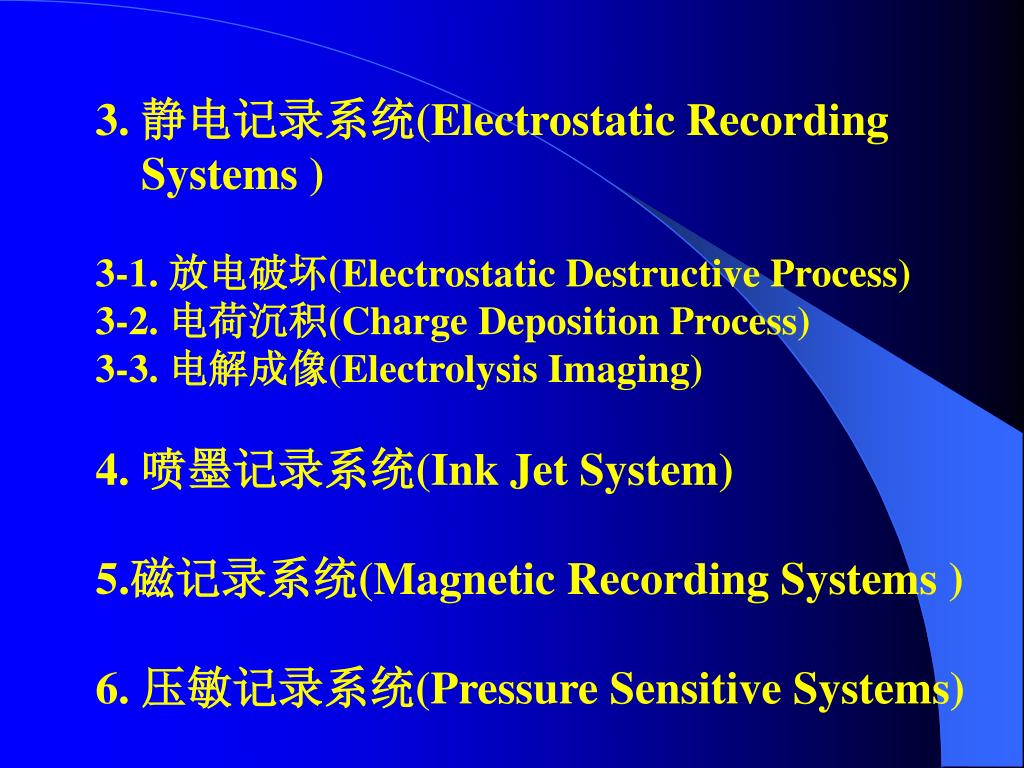 3. 静电记录系统(Electrostatic Recording Systems )

3-1. 放电破坏(Electrostatic Destructive Process)
3-2. 电荷沉积(Charge Deposition Process)
3-3. 电解成像(Electrolysis Imaging)

4. 喷墨记录系统(Ink Jet System)

5.磁记录系统(Magnetic Recording Systems )

6. 压敏记录系统(Pressure Sensitive Systems)